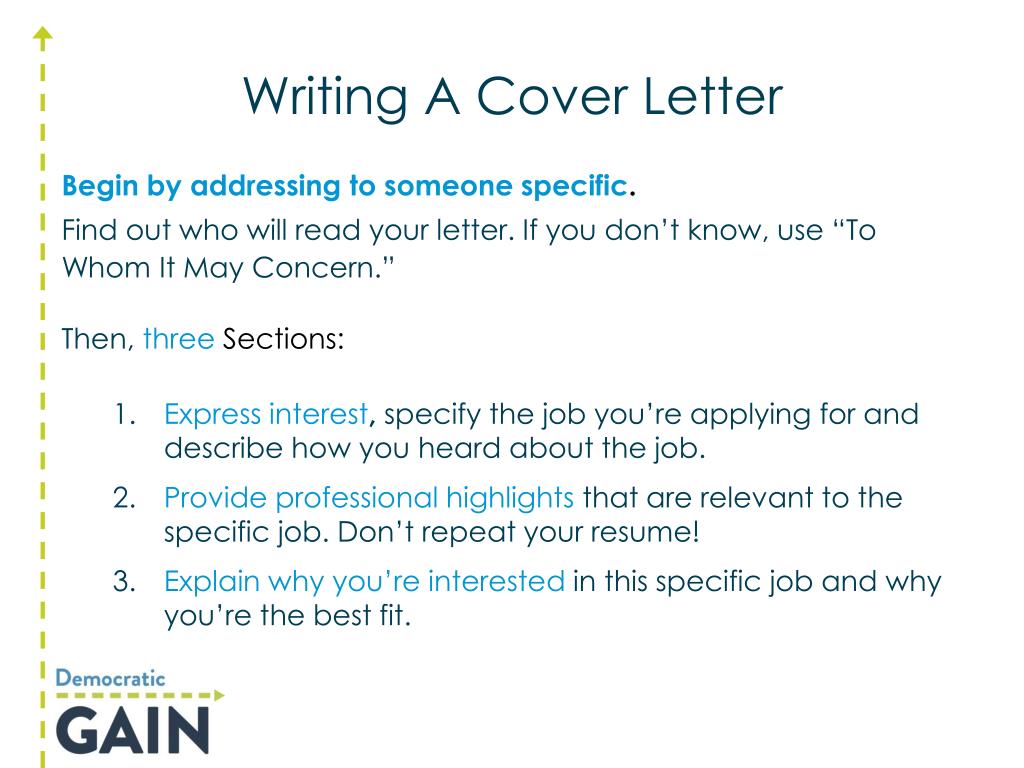 Writing A Cover Letter

Begin by addressing to someone specific.

Find out who will read your letter. If you don’t know, use “To Whom It May Concern.”

Then, three Sections:

1. Express interest, specify the job you’re applying for and describe how you heard about the job.
2. Provide professional highlights that are relevant to the specific job. Don’t repeat your resume!
3. Explain why you’re interested in this specific job and why you’re the best fit.

Democratic
GAIN